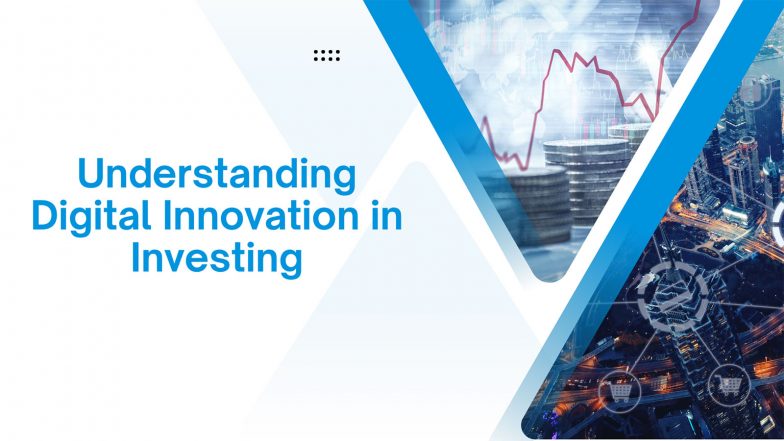 Understanding Digital Innovation in Investing